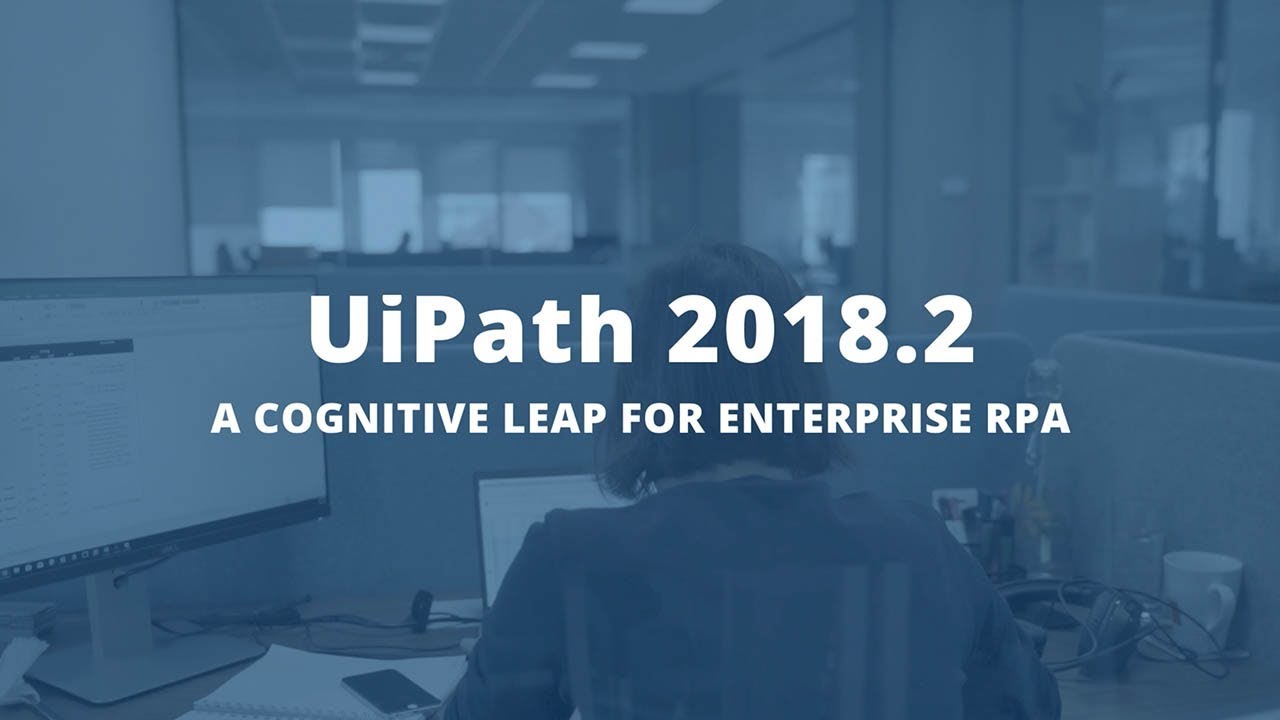 UiPath 2018.2

A COGNITIVE LEAP FOR ENTERPRISE RPA